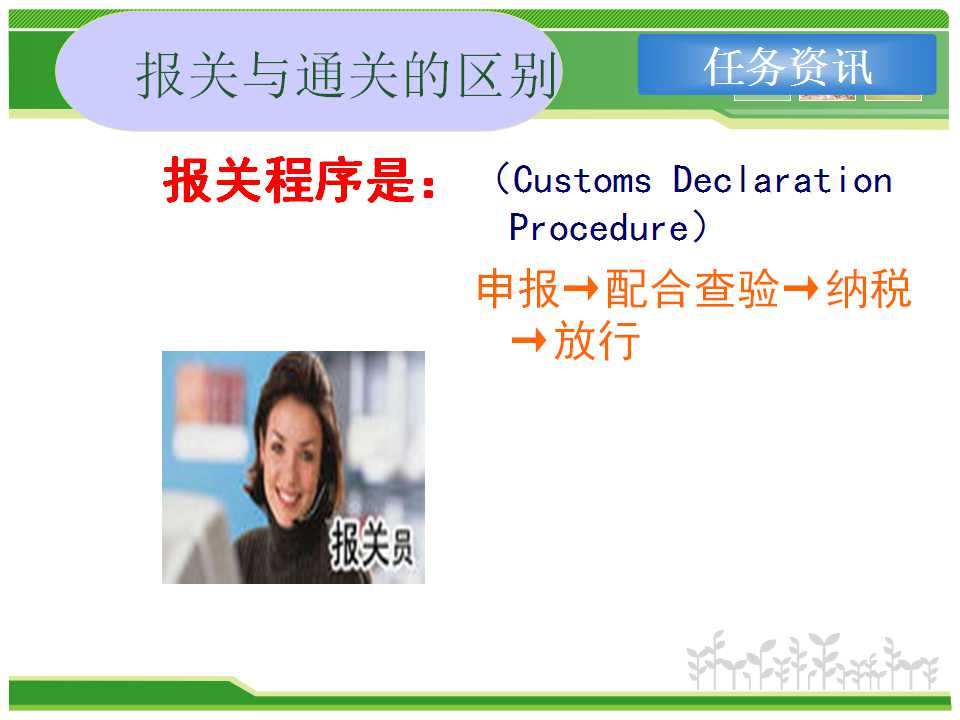 报关与通关的区别

任务资讯

报关程序是：（Customs Declaration Procedure）

申报→配合查验→纳税→放行

报关员